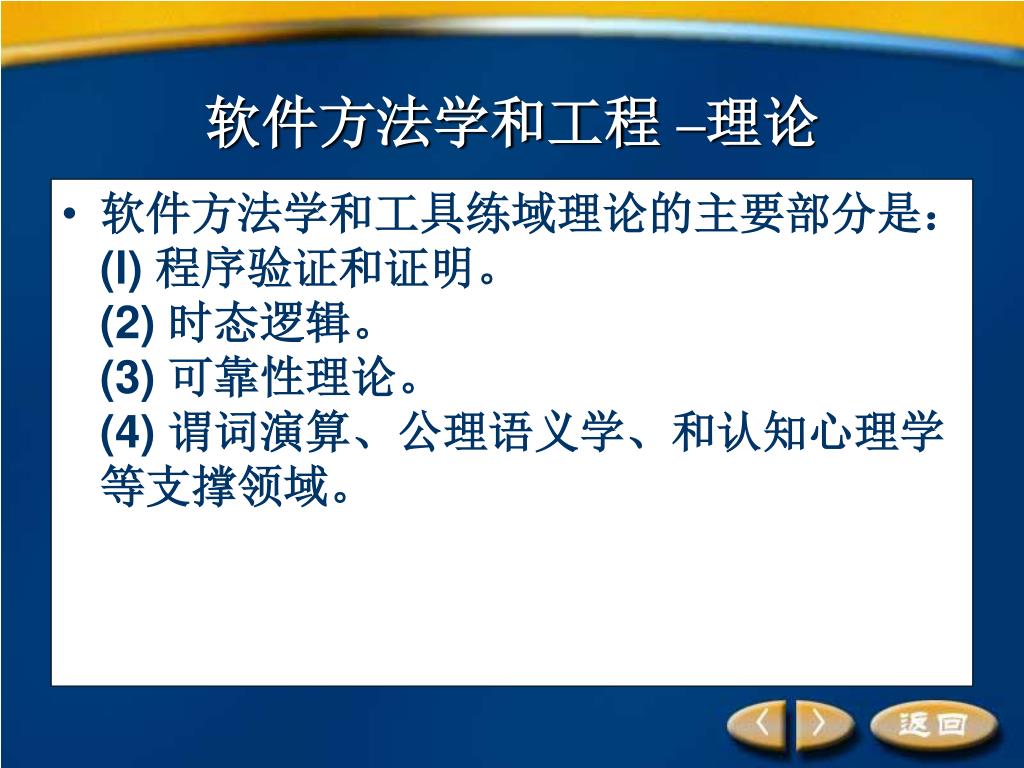 软件方法学和工程 –理论

• 软件方法学和工具练域理论的主要部分是：
(l) 程序验证和证明。
(2) 时态逻辑。
(3) 可靠性理论。
(4) 谓词演算、公理语义学、和认知心理学等支撑领域。

〈 〉 返回